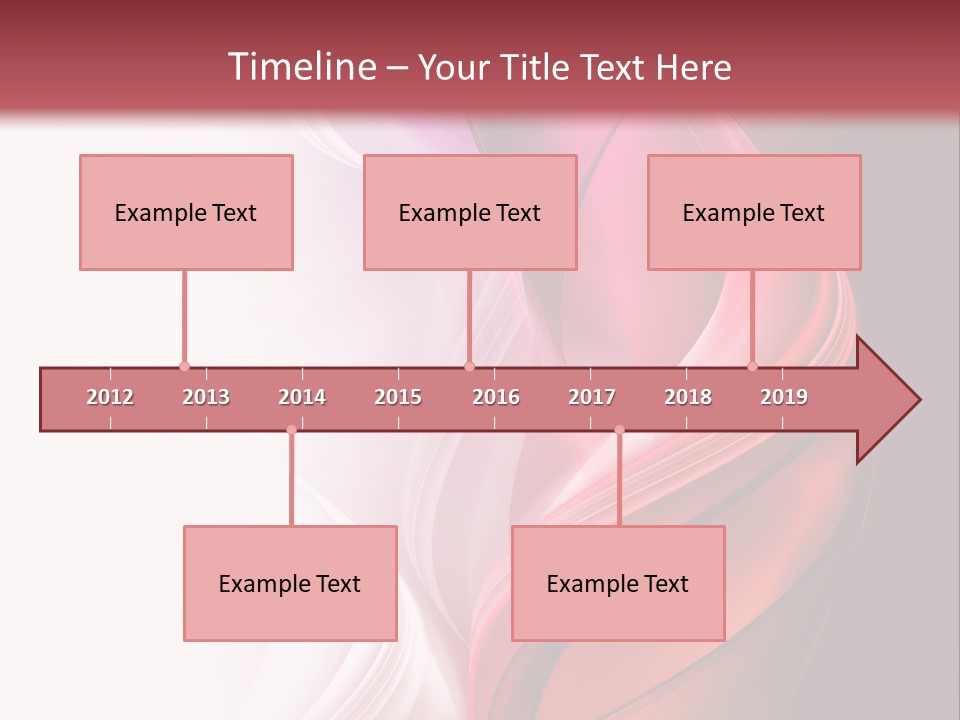 Timeline – Your Title Text Here

Example Text

Example Text

Example Text

2012 2013 2014 2015 2016 2017 2018 2019

Example Text

Example Text